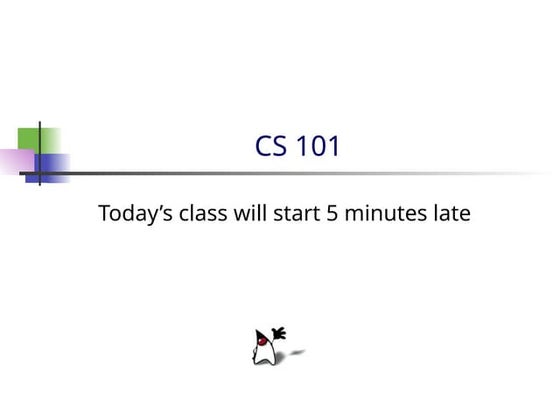 CS 101

Today’s class will start 5 minutes late